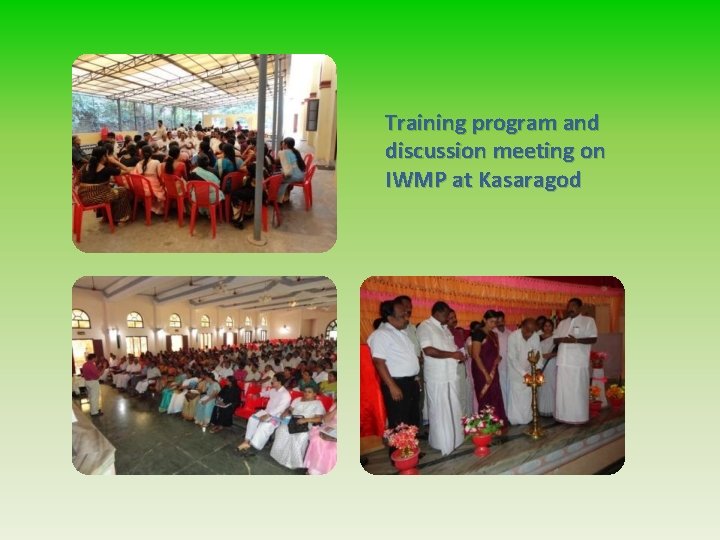 Training program and discussion meeting on IWMP at Kasaragod